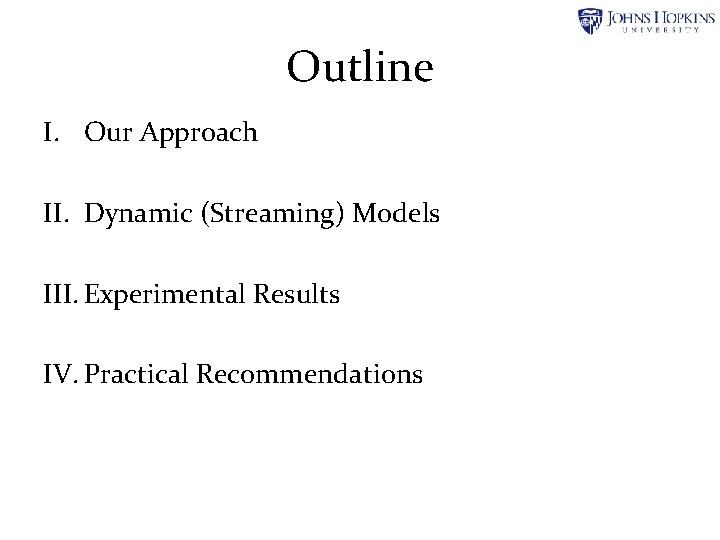 JOHNS HOPKINS
UNIVERSITY

Outline

I. Our Approach

II. Dynamic (Streaming) Models

III. Experimental Results

IV. Practical Recommendations